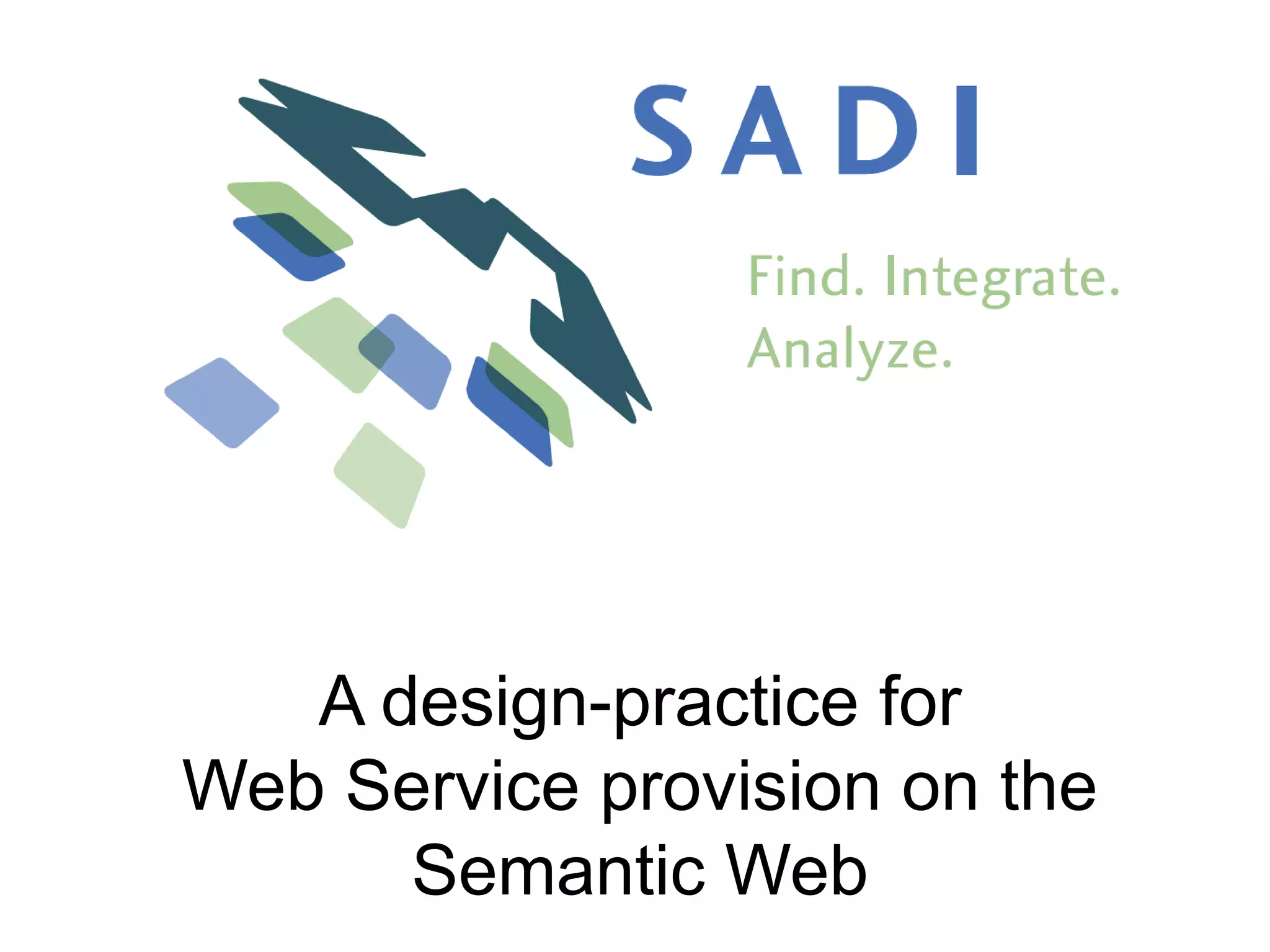 SADI

Find. Integrate. Analyze.

A design-practice for Web Service provision on the Semantic Web